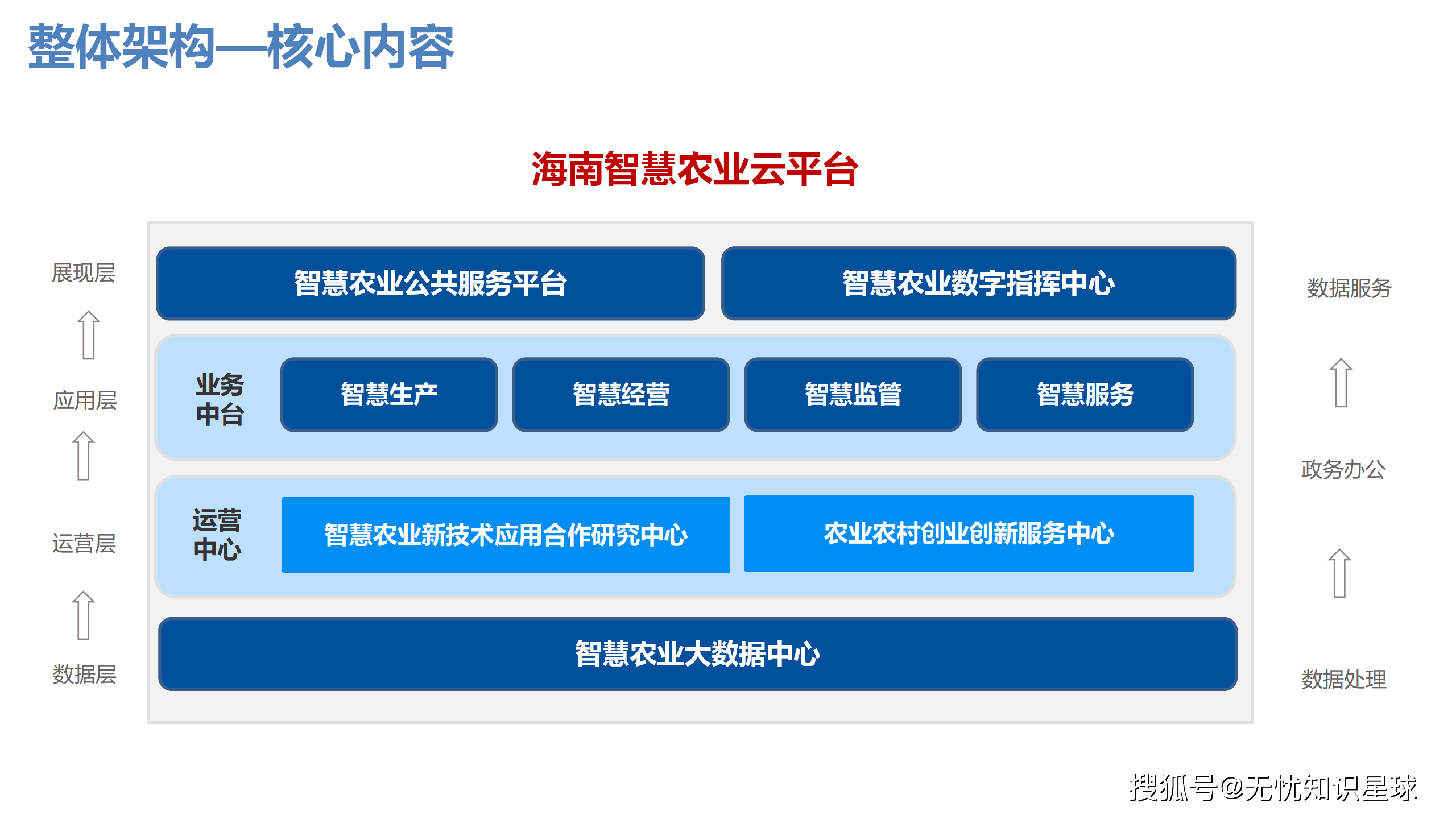 整体架构—核心内容

海南智慧农业云平台

展现层

应用层

运营层

数据层

智慧农业公共服务平台

智慧农业数字指挥中心

业务中台

智慧生产

智慧经营

智慧监管

智慧服务

运营中心

智慧农业新技术应用合作研究中心

农业农村创业创新服务中心

智慧农业大数据中心

数据服务

政务办公

数据处理

搜狐号@无忧知识星球